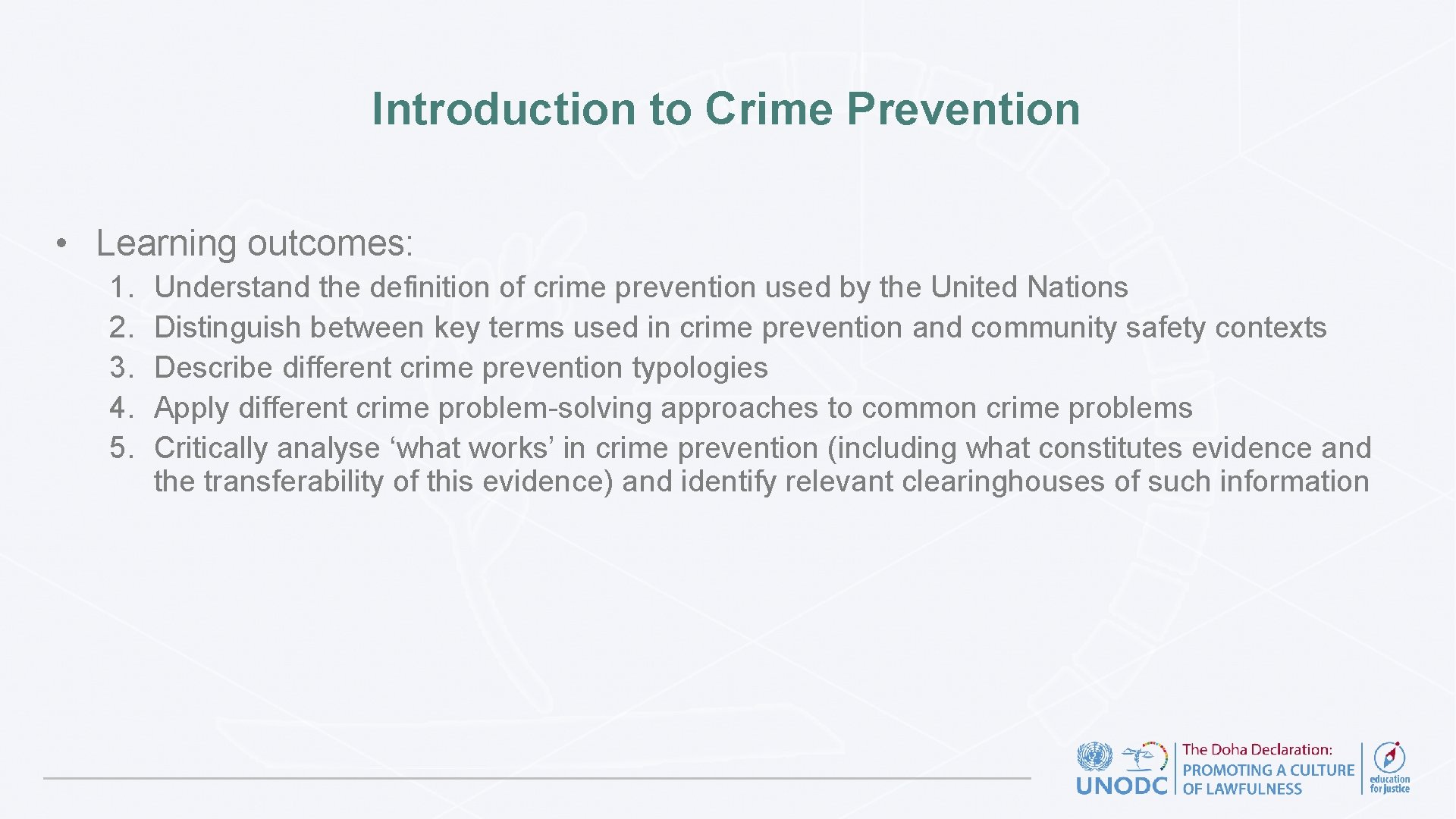 Introduction to Crime Prevention

• Learning outcomes:

1. Understand the definition of crime prevention used by the United Nations
2. Distinguish between key terms used in crime prevention and community safety contexts
3. Describe different crime prevention typologies
4. Apply different crime problem-solving approaches to common crime problems
5. Critically analyse ‘what works’ in crime prevention (including what constitutes evidence and the transferability of this evidence) and identify relevant clearinghouses of such information

UNODC The Doha Declaration: PROMOTING A CULTURE OF LAWFULNESS education for justice